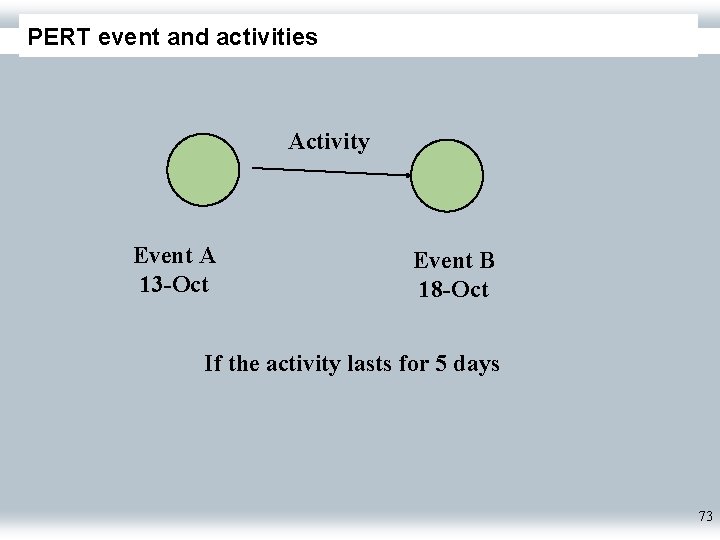 PERT event and activities

Activity

Event A
13-Oct

Event B
18-Oct

If the activity lasts for 5 days

73